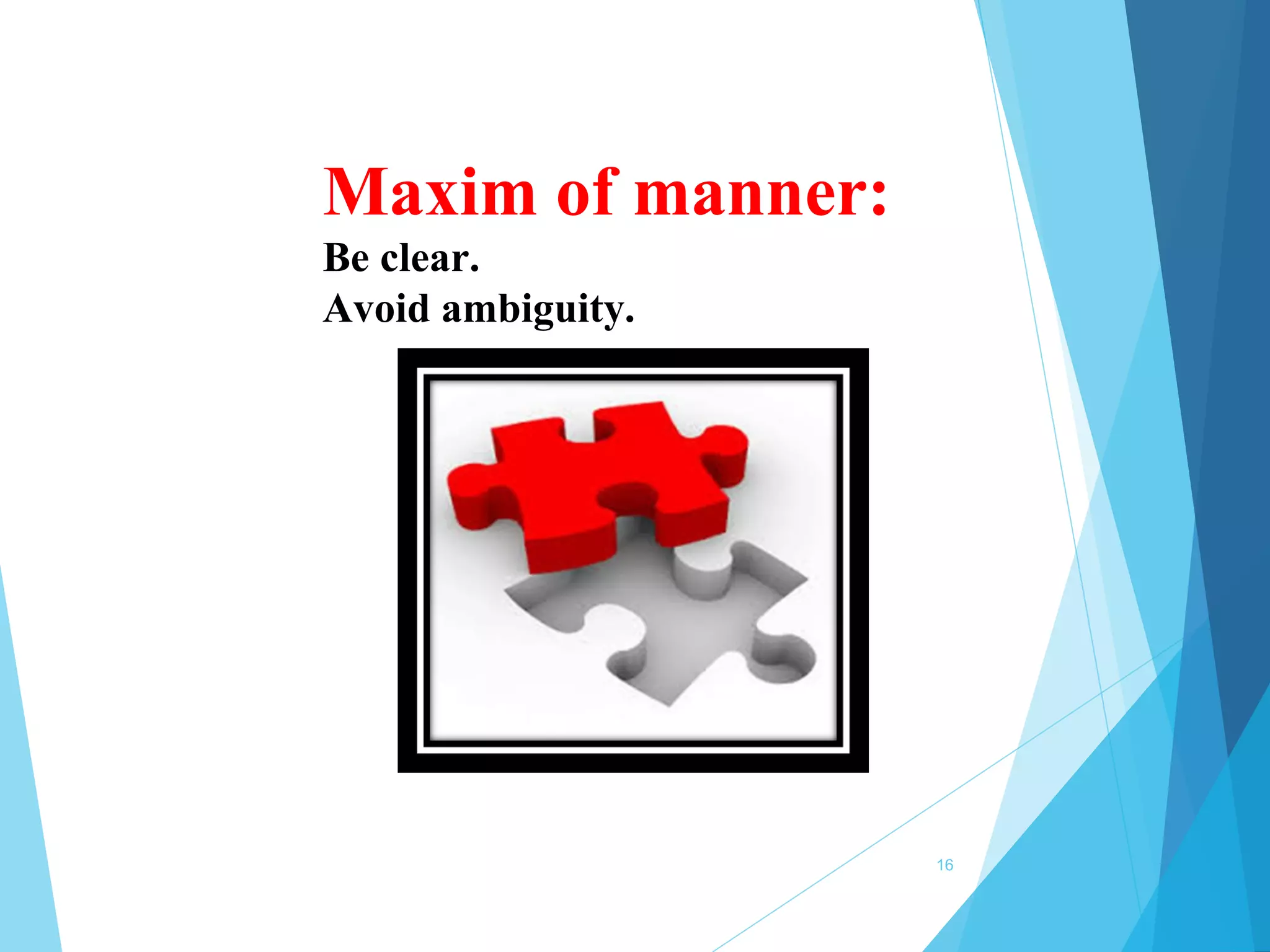 Maxim of manner:
Be clear.
Avoid ambiguity.

16